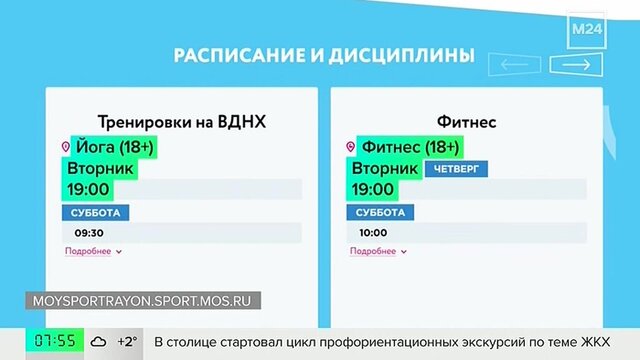 M24

РАСПИСАНИЕ И ДИСЦИПЛИНЫ

Тренировки на ВДНХ

Йога (18+)

Вторник

19:00

СУББОТА

09:30

Подробнее

Фитнес

Фитнес (18+)

Вторник ЧЕТВЕРГ

19:00

СУББОТА

10:00

Подробнее

MOYSPORTRAYON.SPORT.MOS.RU

07:55 +2° В столице стартовал цикл профориентационных экскурсий по теме ЖКХ